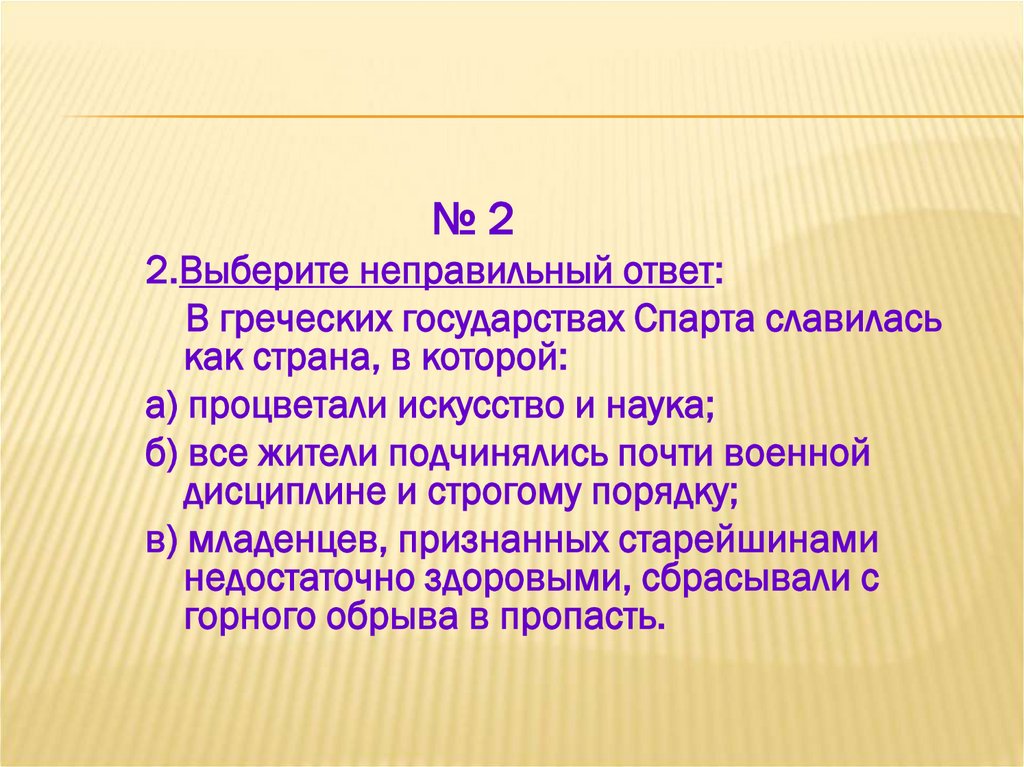 № 2

2.Выберите неправильный ответ:

В греческих государствах Спарта славилась как страна, в которой:

а) процветали искусство и наука;

б) все жители подчинялись почти военной дисциплине и строгому порядку;

в) младенцев, признанных старейшинами недостаточно здоровыми, сбрасывали с горного обрыва в пропасть.